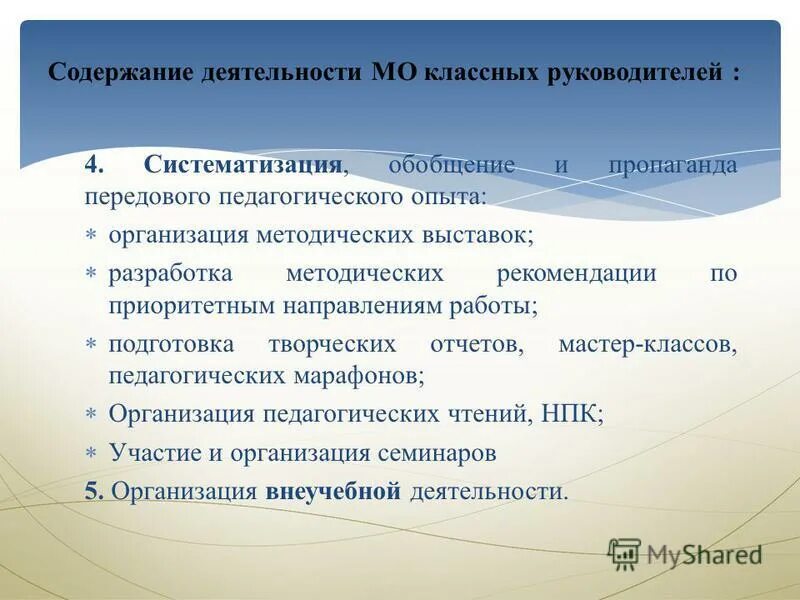 Содержание деятельности МО классных руководителей :

4. Систематизация, обобщение и пропаганда передового педагогического опыта:

∗ организация методических выставок;

∗ разработка методических рекомендации по приоритетным направлениям работы;

∗ подготовка творческих отчетов, мастер-классов, педагогических марафонов;

∗ Организация педагогических чтений, НПК;

∗ Участие и организация семинаров

5. Организация внеучебной деятельности.

MyShared